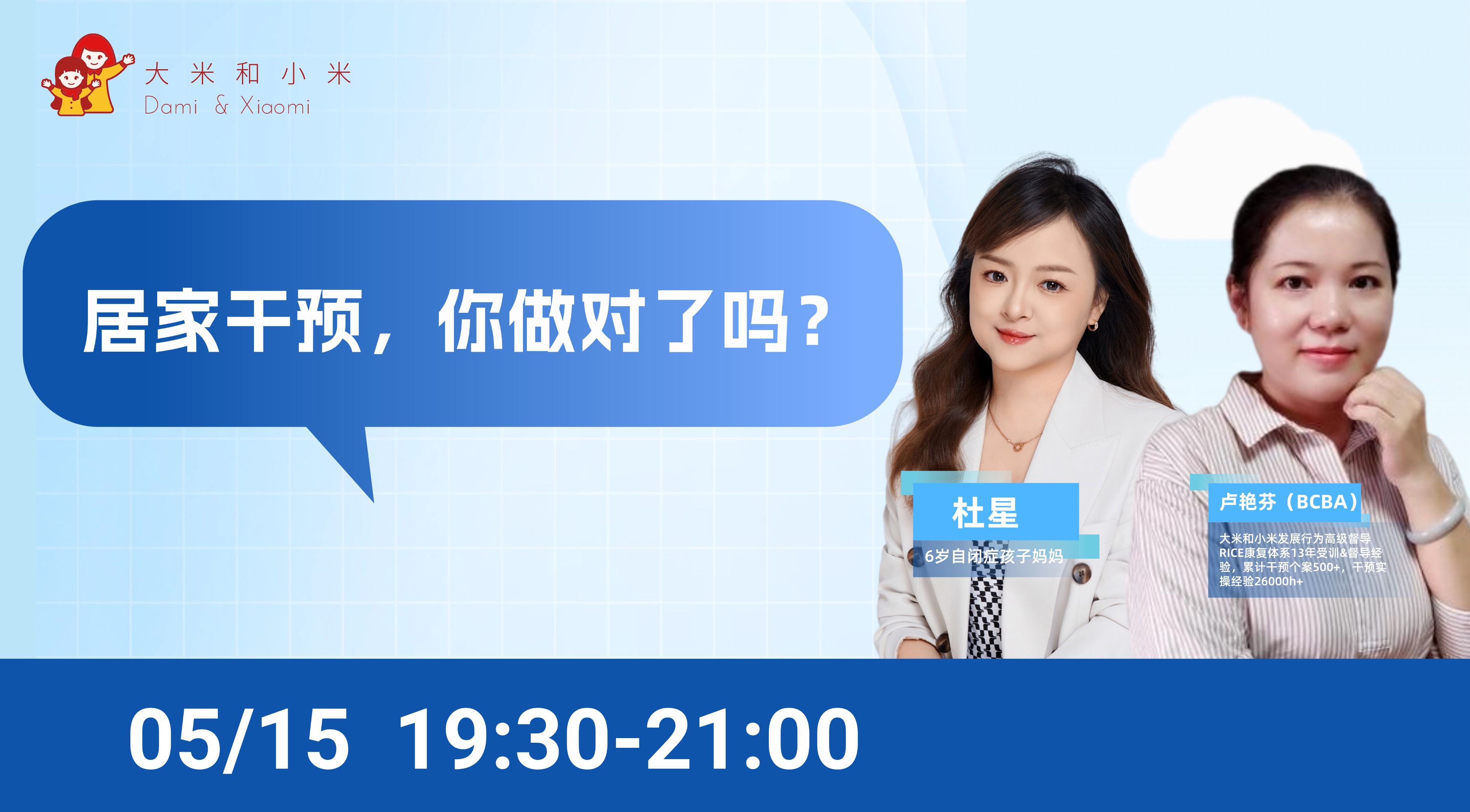 大 米 和 小 米
Dami & Xiaomi

居家干预，你做对了吗？

杜星
6岁自闭症孩子妈妈

卢艳芬（BCBA）
大米和小米发展行为高级督导
RICE康复体系13年受训&督导经验，累计干预个案500+，干预实操经验26000h+

05/15 19:30-21:00